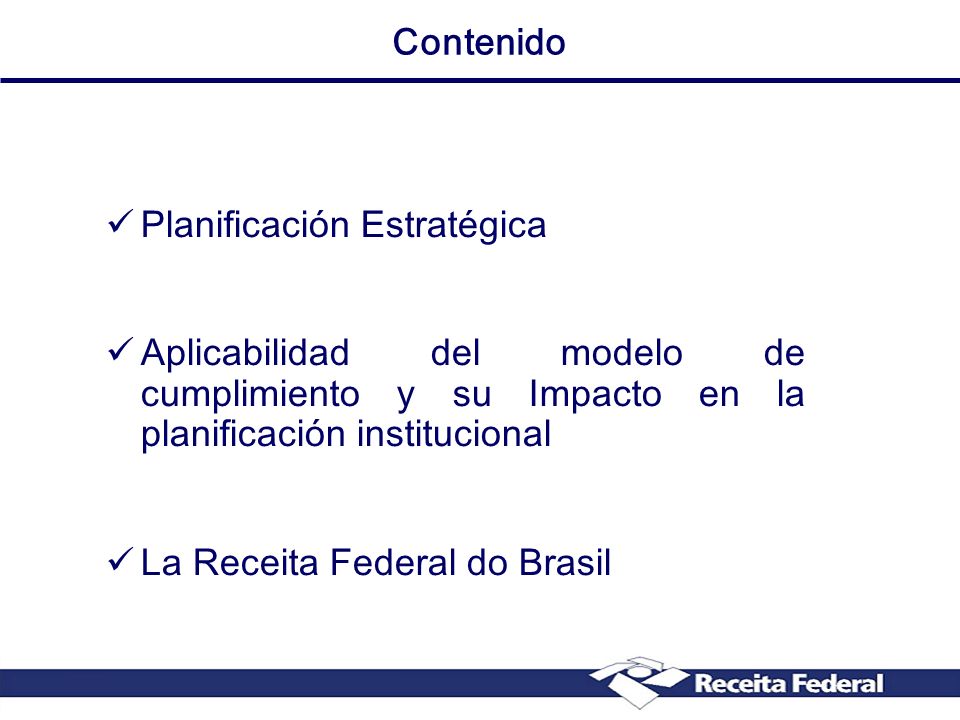 Contenido

✓ Planificación Estratégica

✓ Aplicabilidad del modelo de cumplimiento y su Impacto en la planificación institucional

✓ La Receita Federal do Brasil

Receita Federal